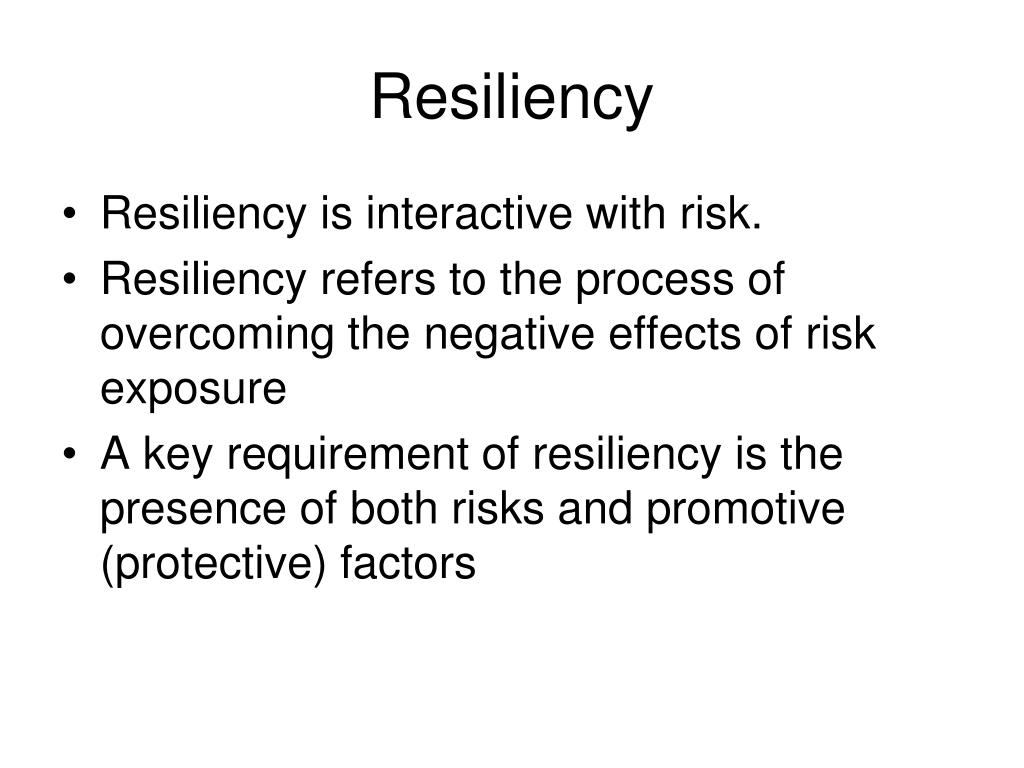 Resiliency

• Resiliency is interactive with risk.
• Resiliency refers to the process of overcoming the negative effects of risk exposure
• A key requirement of resiliency is the presence of both risks and promotive (protective) factors